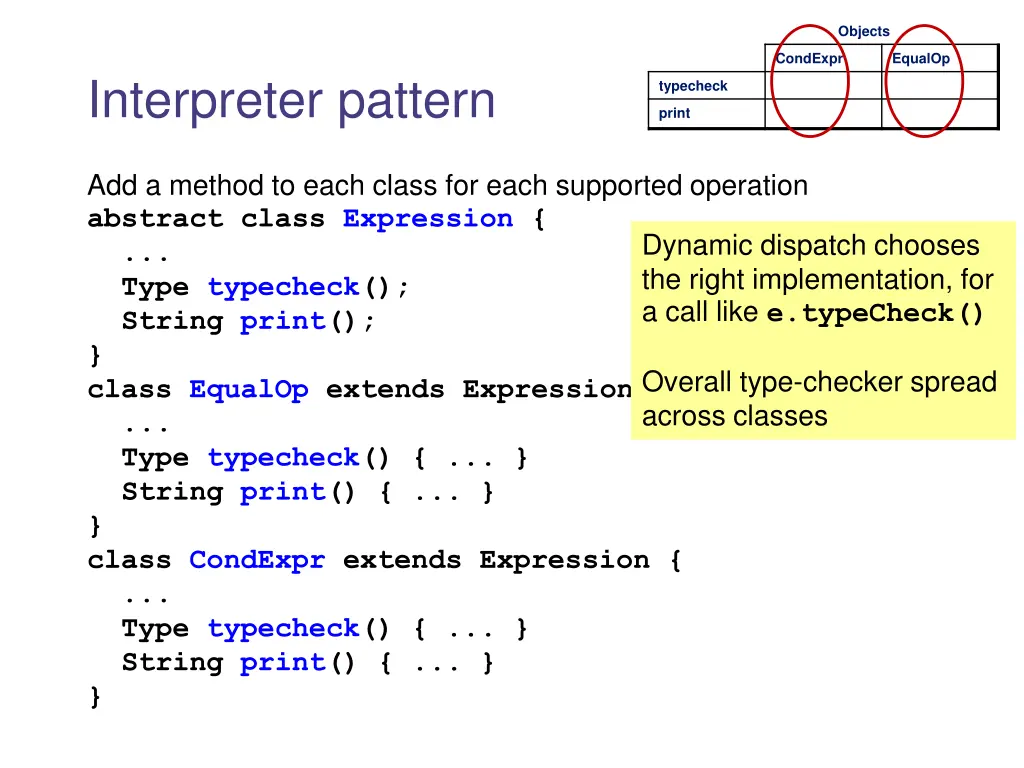 Interpreter pattern

Objects

|  | CondExpr | EqualOp |
|---|---|---|
| typecheck |  |  |
| print |  |  |

Add a method to each class for each supported operation
abstract class Expression {
  ...
  Type typecheck();
  String print();
}
class EqualOp extends Expression
  ...
  Type typecheck() { ... }
  String print() { ... }
}
class CondExpr extends Expression {
  ...
  Type typecheck() { ... }
  String print() { ... }
}

Dynamic dispatch chooses the right implementation, for a call like e.typeCheck()

Overall type-checker spread across classes